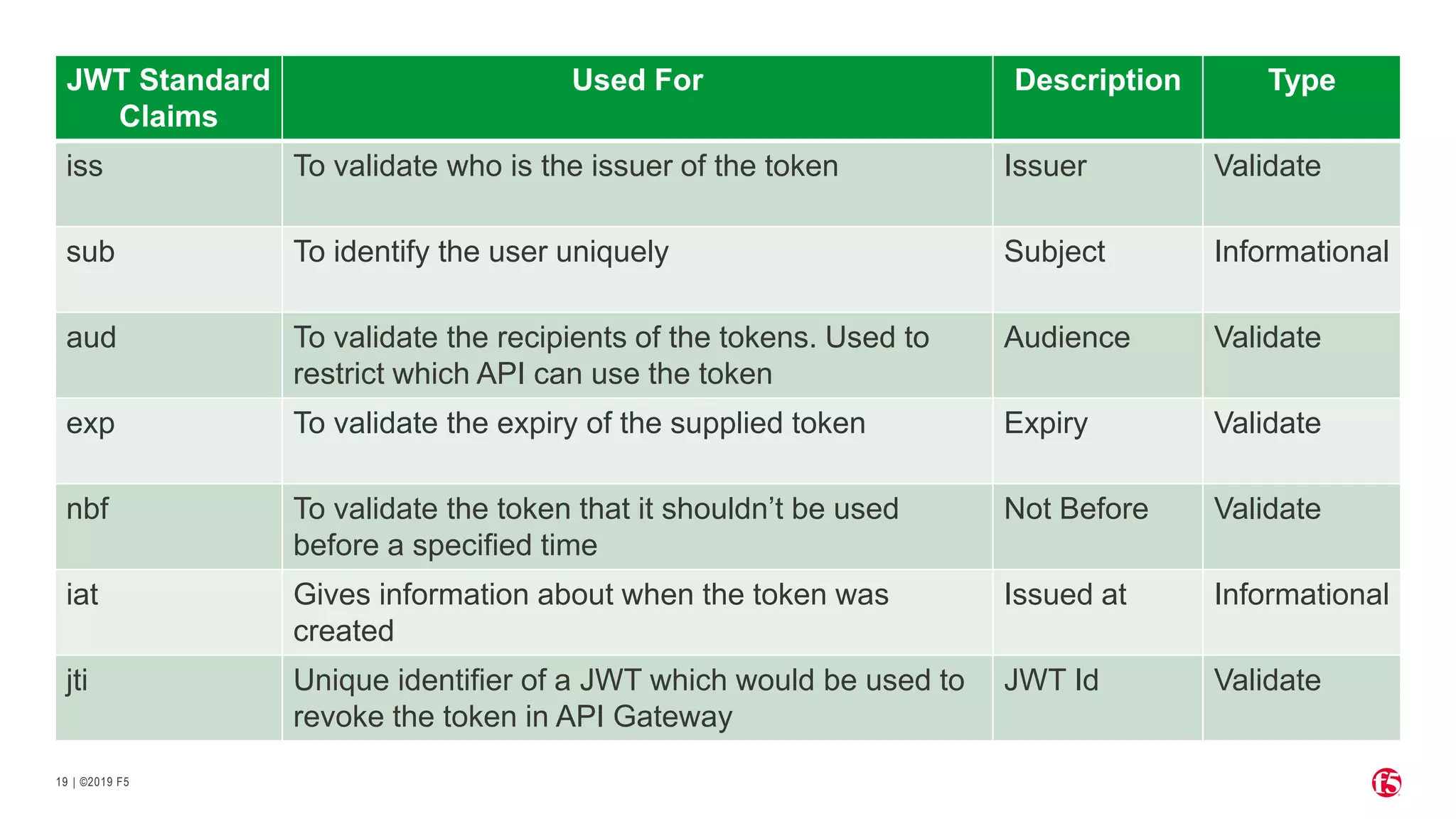 | JWT Standard Claims | Used For | Description | Type |
|---|---|---|---|
| iss | To validate who is the issuer of the token | Issuer | Validate |
| sub | To identify the user uniquely | Subject | Informational |
| aud | To validate the recipients of the tokens. Used to restrict which API can use the token | Audience | Validate |
| exp | To validate the expiry of the supplied token | Expiry | Validate |
| nbf | To validate the token that it shouldn’t be used before a specified time | Not Before | Validate |
| iat | Gives information about when the token was created | Issued at | Informational |
| jti | Unique identifier of a JWT which would be used to revoke the token in API Gateway | JWT Id | Validate |

19 | ©2019 F5

f5